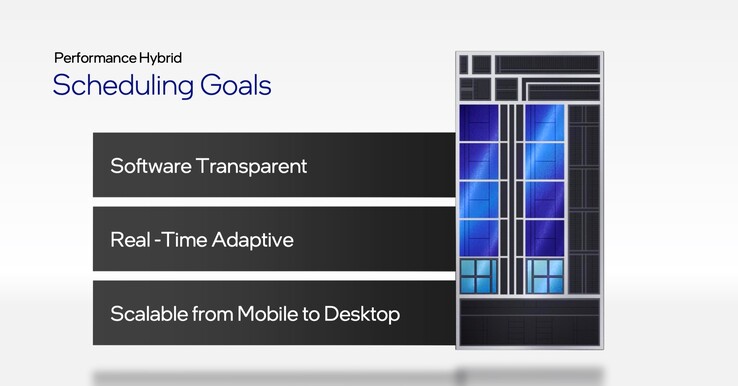 Performance Hybrid
Scheduling Goals

Software Transparent

Real -Time Adaptive

Scalable from Mobile to Desktop